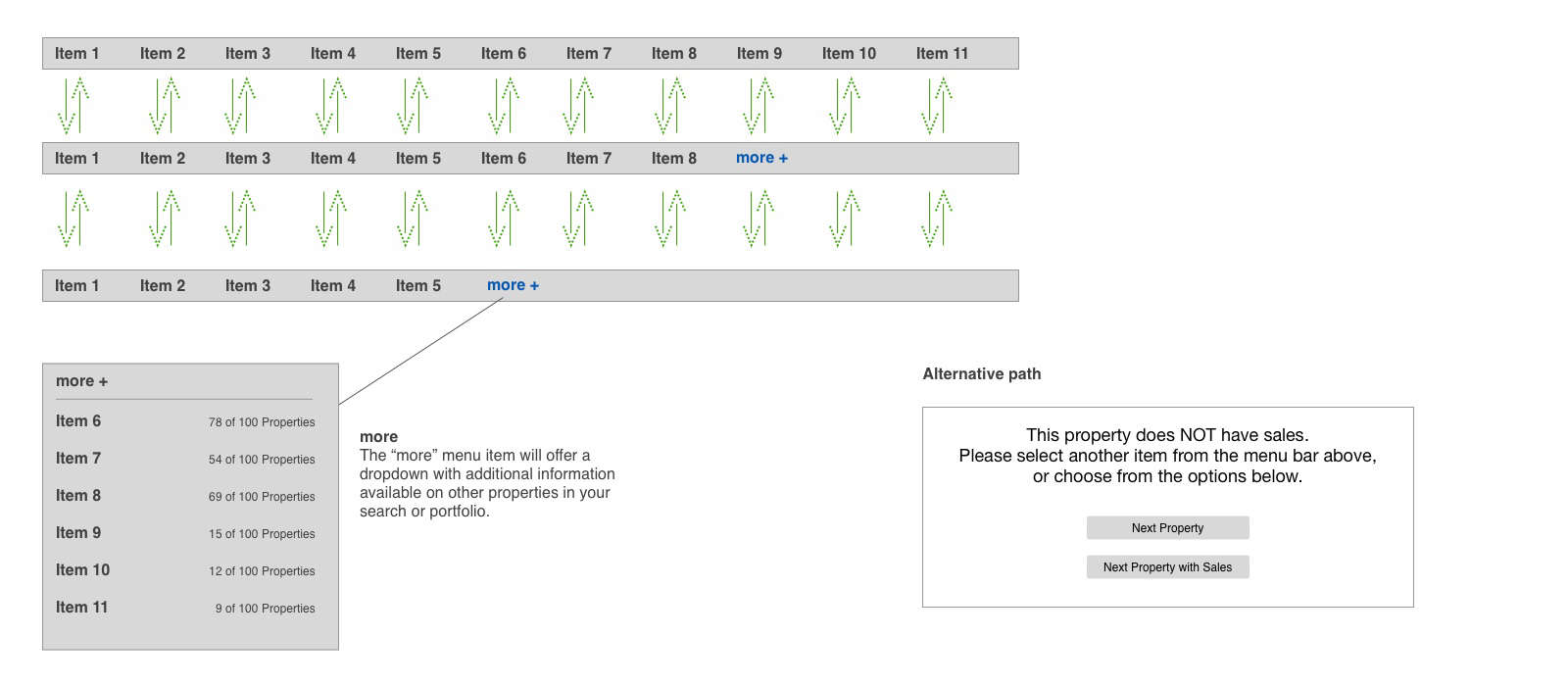 Item 1 Item 2 Item 3 Item 4 Item 5 Item 6 Item 7 Item 8 Item 9 Item 10 Item 11

Item 1 Item 2 Item 3 Item 4 Item 5 Item 6 Item 7 Item 8 more +

Item 1 Item 2 Item 3 Item 4 Item 5 more +

more +

Item 6 78 of 100 Properties

Item 7 54 of 100 Properties

Item 8 69 of 100 Properties

Item 9 15 of 100 Properties

Item 10 12 of 100 Properties

Item 11 9 of 100 Properties

more
The “more” menu item will offer a dropdown with additional information available on other properties in your search or portfolio.

Alternative path

This property does NOT have sales.
Please select another item from the menu bar above, or choose from the options below.

Next Property

Next Property with Sales